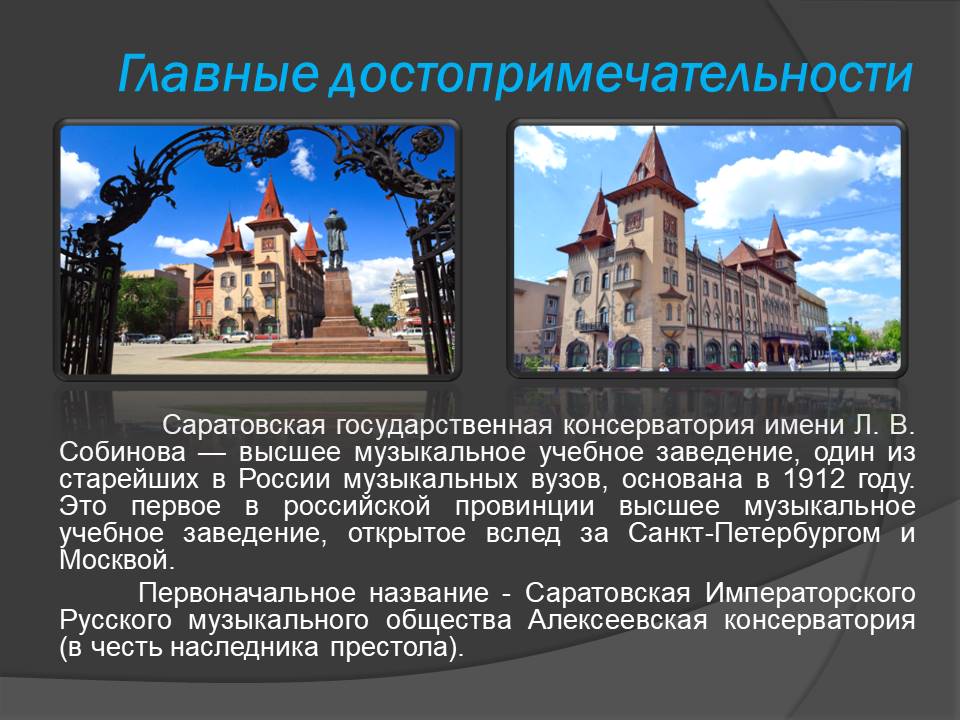 Главные достопримечательности

Саратовская государственная консерватория имени Л. В. Собинова — высшее музыкальное учебное заведение, один из старейших в России музыкальных вузов, основана в 1912 году. Это первое в российской провинции высшее музыкальное учебное заведение, открытое вслед за Санкт-Петербургом и Москвой.

Первоначальное название - Саратовская Императорского Русского музыкального общества Алексеевская консерватория (в честь наследника престола).